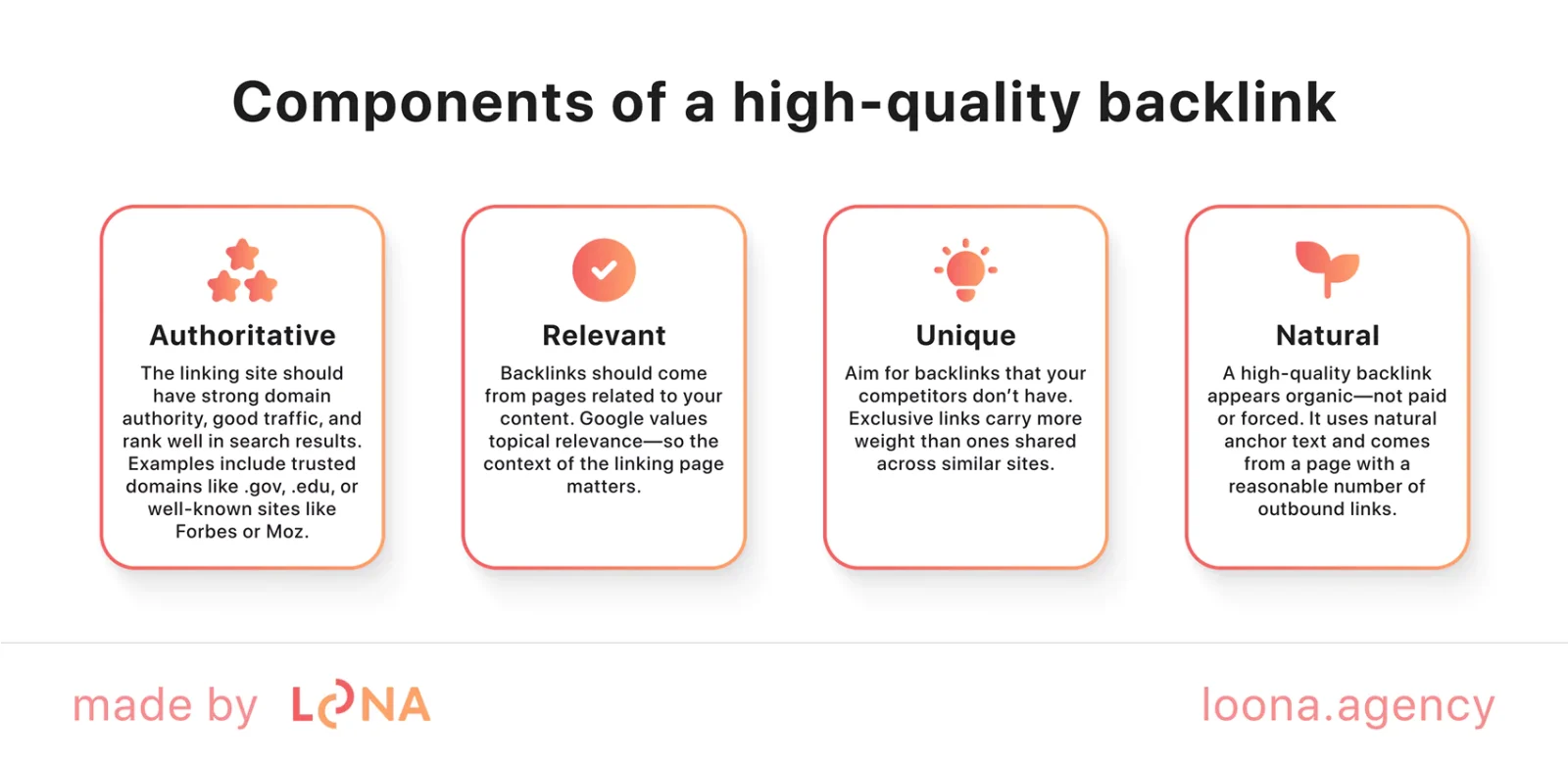 Components of a high-quality backlink

Authoritative

The linking site should have strong domain authority, good traffic, and rank well in search results. Examples include trusted domains like .gov, .edu, or well-known sites like Forbes or Moz.

Relevant

Backlinks should come from pages related to your content. Google values topical relevance—so the context of the linking page matters.

Unique

Aim for backlinks that your competitors don't have. Exclusive links carry more weight than ones shared across similar sites.

Natural

A high-quality backlink appears organic—not paid or forced. It uses natural anchor text and comes from a page with a reasonable number of outbound links.

made by LOONA

loona.agency